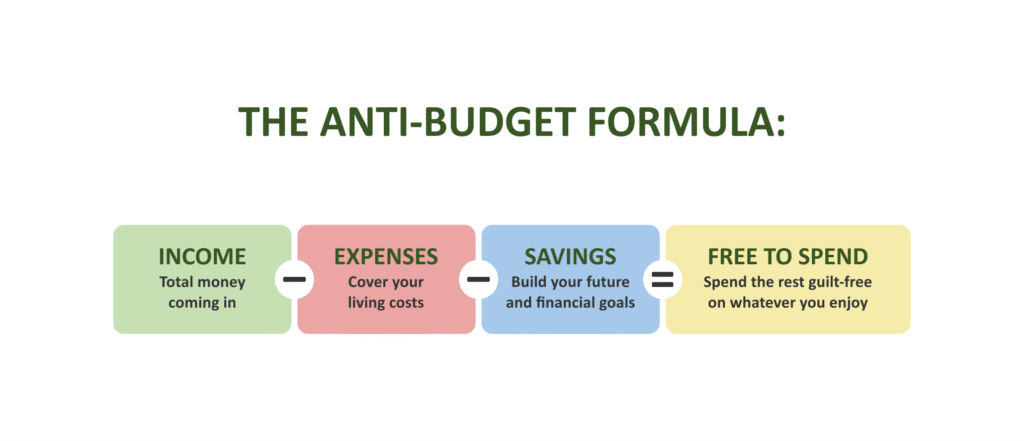 THE ANTI-BUDGET FORMULA:

INCOME
Total money coming in

−

EXPENSES
Cover your living costs

−

SAVINGS
Build your future and financial goals

=

FREE TO SPEND
Spend the rest guilt-free on whatever you enjoy